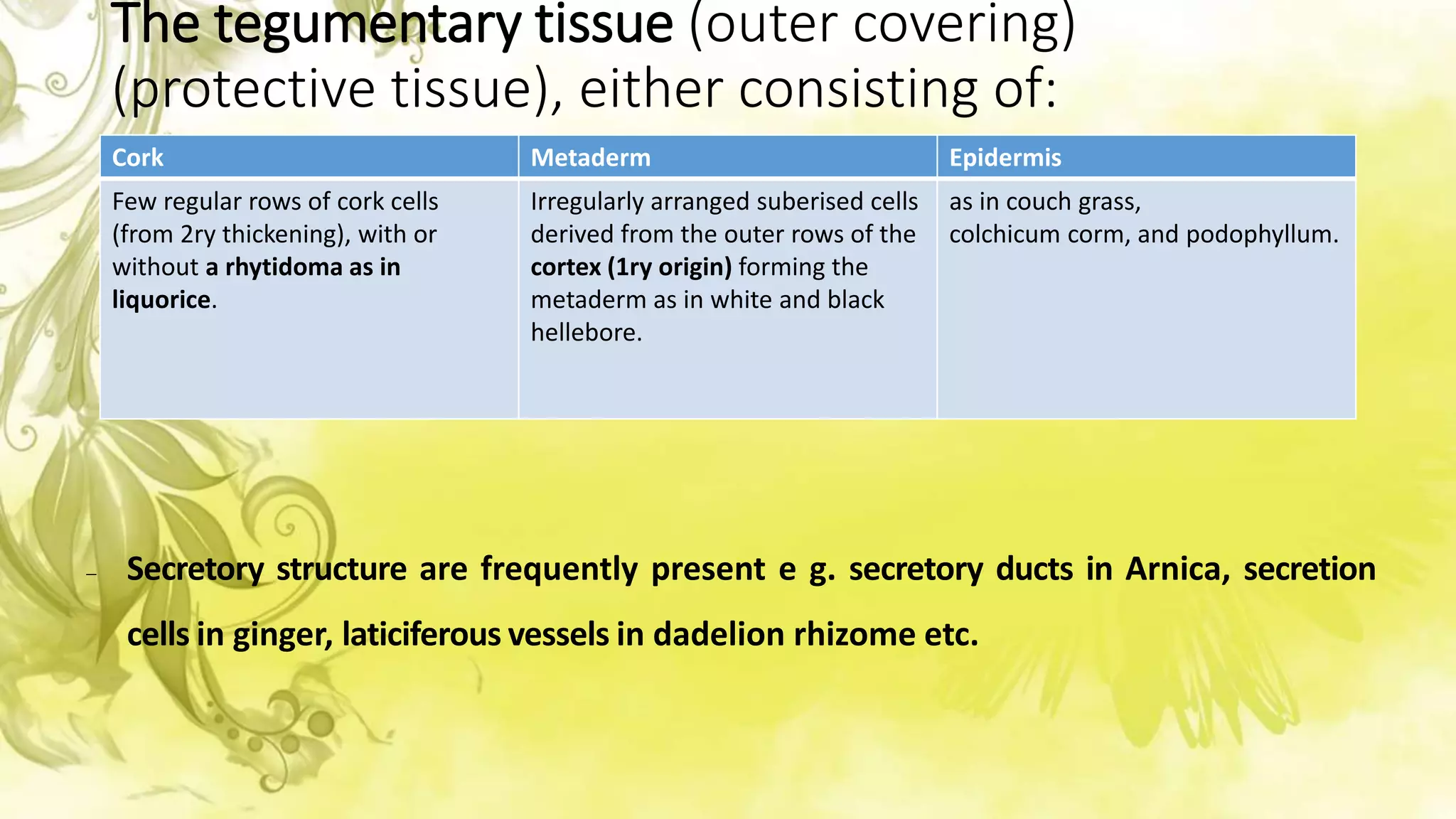 The tegumentary tissue (outer covering) (protective tissue), either consisting of:

| Cork | Metaderm | Epidermis |
|---|---|---|
| Few regular rows of cork cells (from 2ry thickening), with or without a rhytidoma as in liquorice. | Irregularly arranged suberised cells derived from the outer rows of the cortex (1ry origin) forming the metaderm as in white and black hellebore. | as in couch grass, colchicum corm, and podophyllum. |

– Secretory structure are frequently present e g. secretory ducts in Arnica, secretion cells in ginger, laticiferous vessels in dadelion rhizome etc.